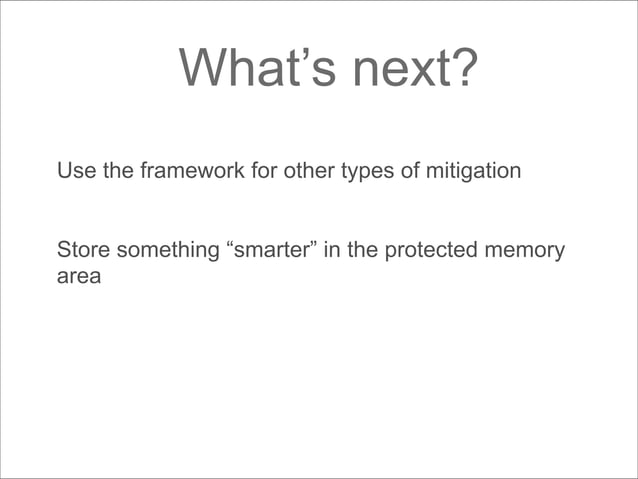 What’s next?

Use the framework for other types of mitigation

Store something “smarter” in the protected memory area